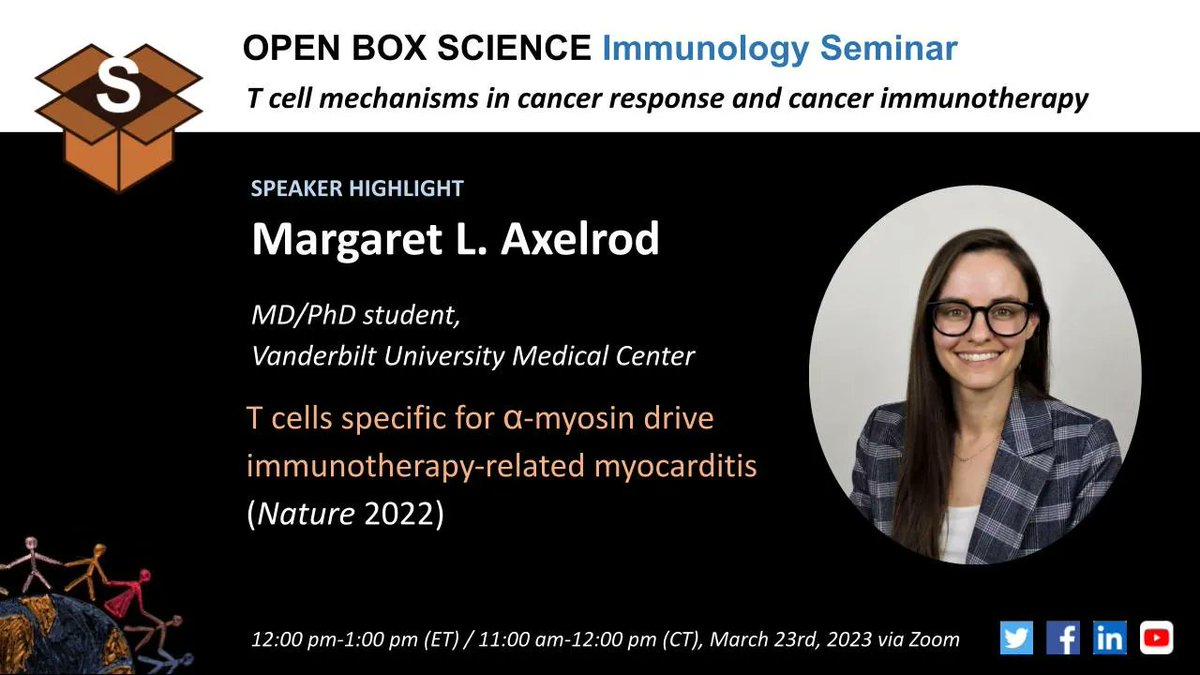 S

OPEN BOX SCIENCE Immunology Seminar

T cell mechanisms in cancer response and cancer immunotherapy

SPEAKER HIGHLIGHT

Margaret L. Axelrod

MD/PhD student,
Vanderbilt University Medical Center

T cells specific for α-myosin drive immunotherapy-related myocarditis (Nature 2022)

12:00 pm-1:00 pm (ET) / 11:00 am-12:00 pm (CT), March 23rd, 2023 via Zoom

f in